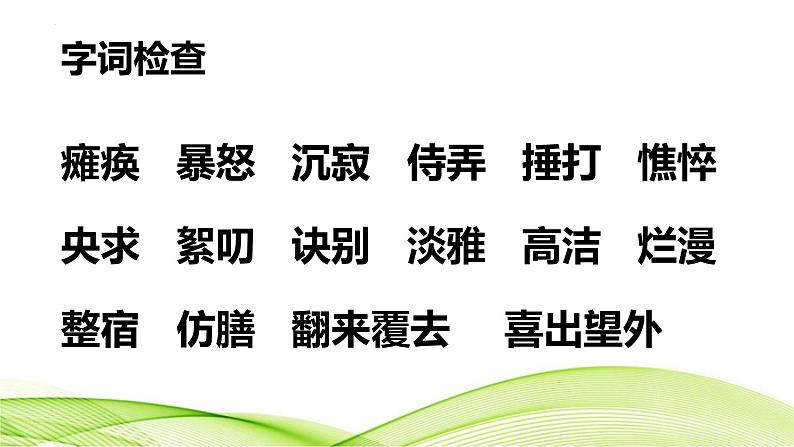 字词检查

瘫痪 暴怒 沉寂 侍弄 捶打 憔悴

央求 絮叨 诀别 淡雅 高洁 烂漫

整宿 仿膳 翻来覆去 喜出望外